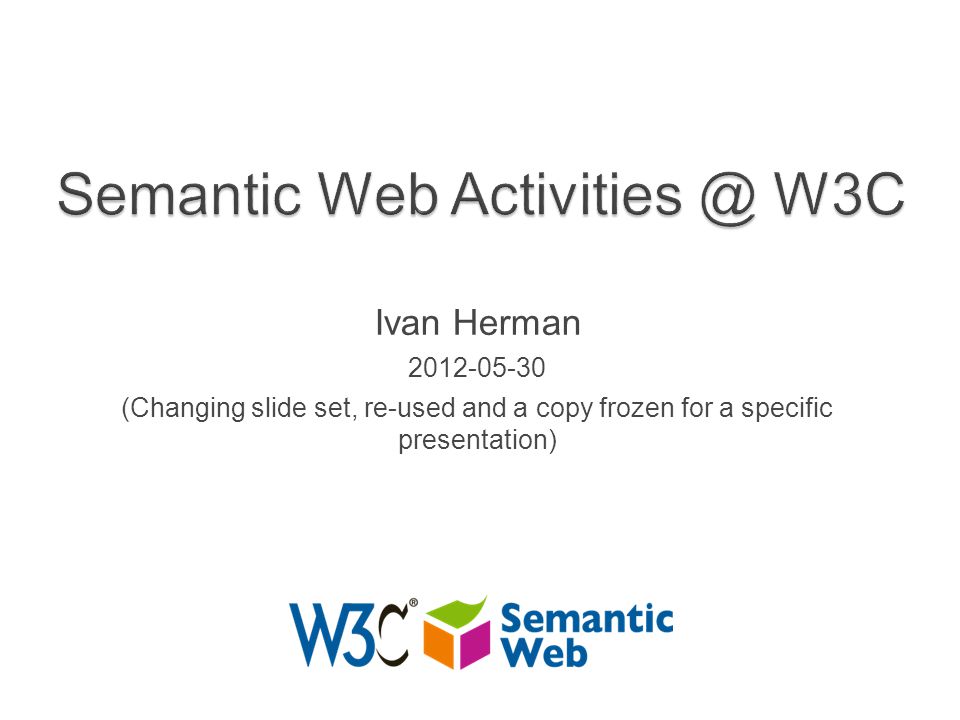 Semantic Web Activities @ W3C

Ivan Herman

2012-05-30

(Changing slide set, re-used and a copy frozen for a specific presentation)

W3C® Semantic Web